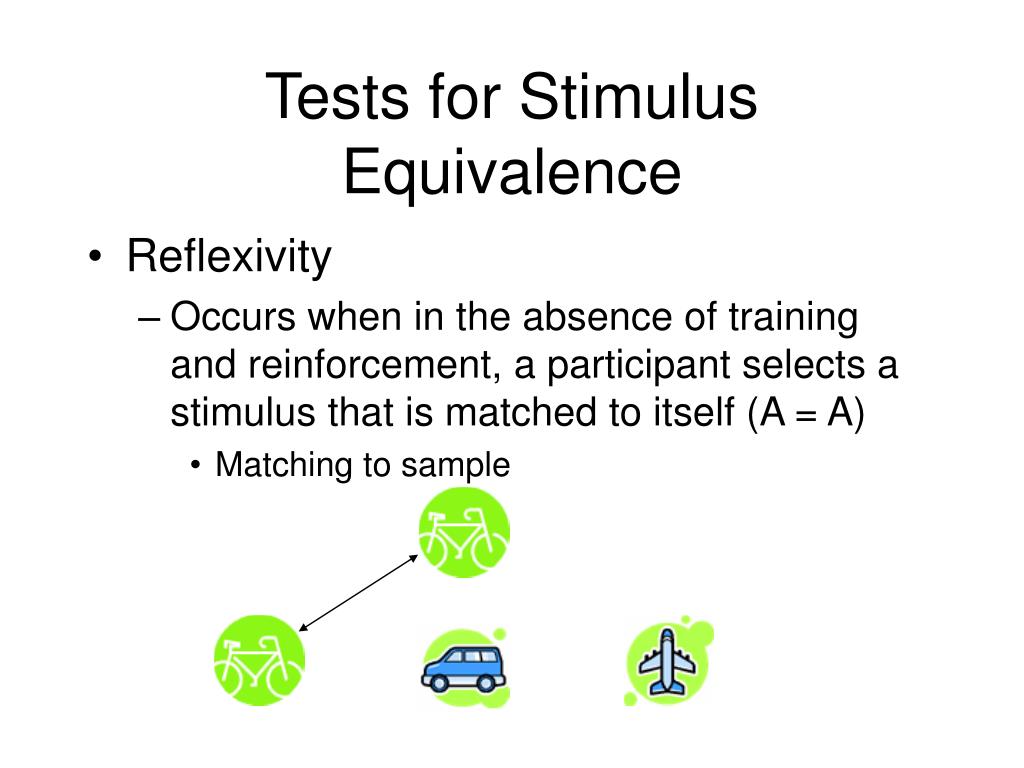 Tests for Stimulus Equivalence

• Reflexivity
– Occurs when in the absence of training and reinforcement, a participant selects a stimulus that is matched to itself (A = A)
• Matching to sample